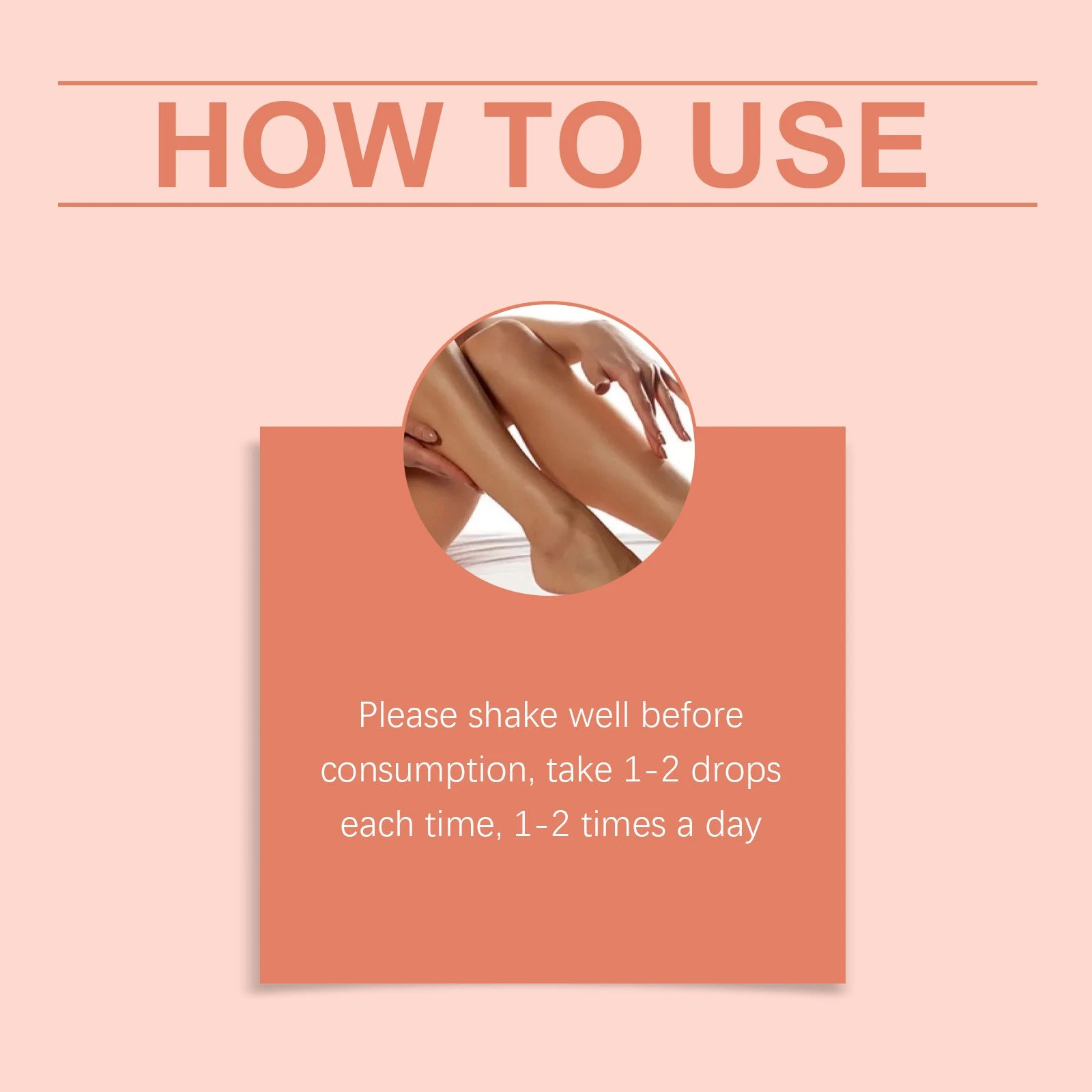 HOW TO USE

Please shake well before consumption, take 1-2 drops each time, 1-2 times a day